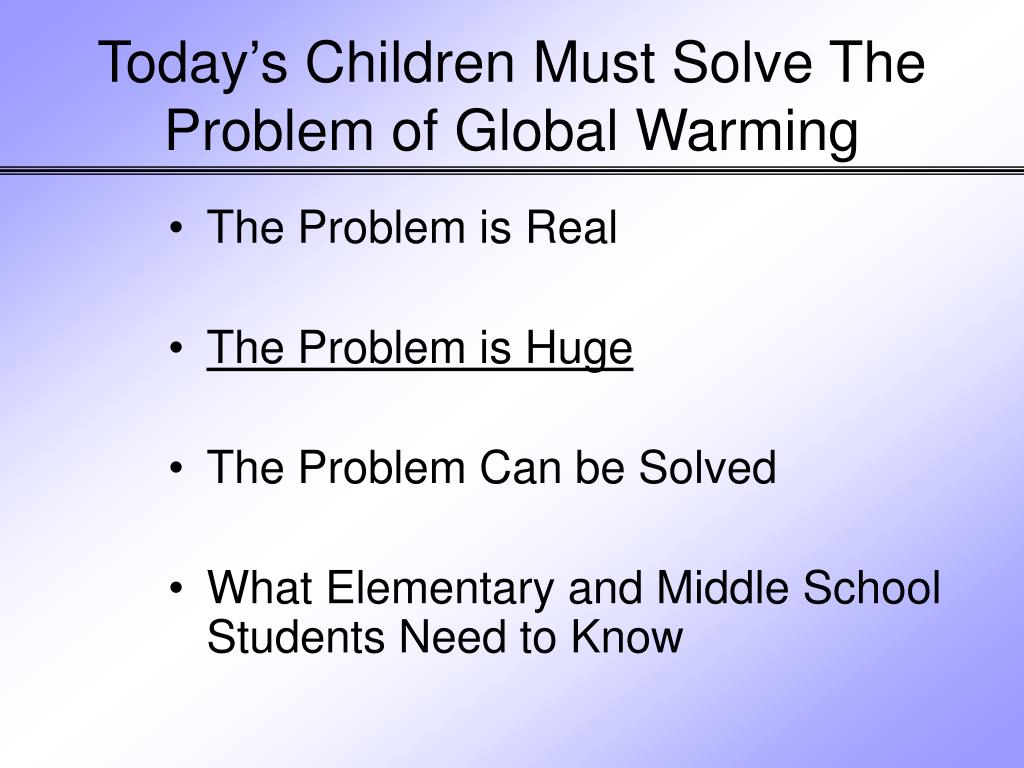 Today’s Children Must Solve The Problem of Global Warming

• The Problem is Real

• The Problem is Huge

• The Problem Can be Solved

• What Elementary and Middle School Students Need to Know